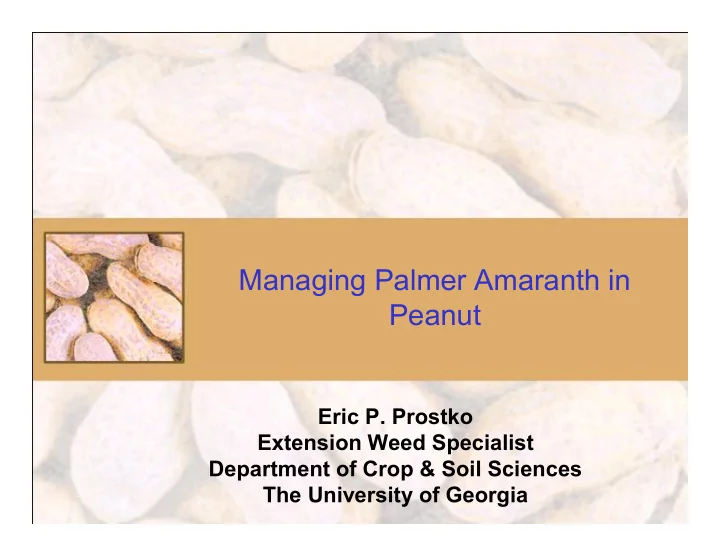 Managing Palmer Amaranth in Peanut

Eric P. Prostko
Extension Weed Specialist
Department of Crop & Soil Sciences
The University of Georgia